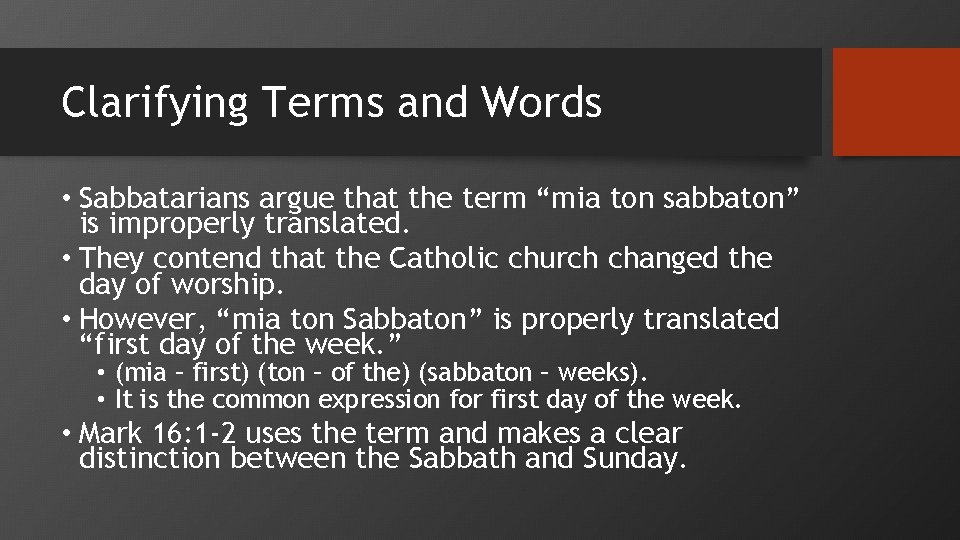 Clarifying Terms and Words

• Sabbatarians argue that the term “mia ton sabbaton” is improperly translated.
• They contend that the Catholic church changed the day of worship.
• However, “mia ton Sabbaton” is properly translated “first day of the week.”
  • (mia – first) (ton – of the) (sabbaton – weeks).
  • It is the common expression for first day of the week.
• Mark 16:1-2 uses the term and makes a clear distinction between the Sabbath and Sunday.